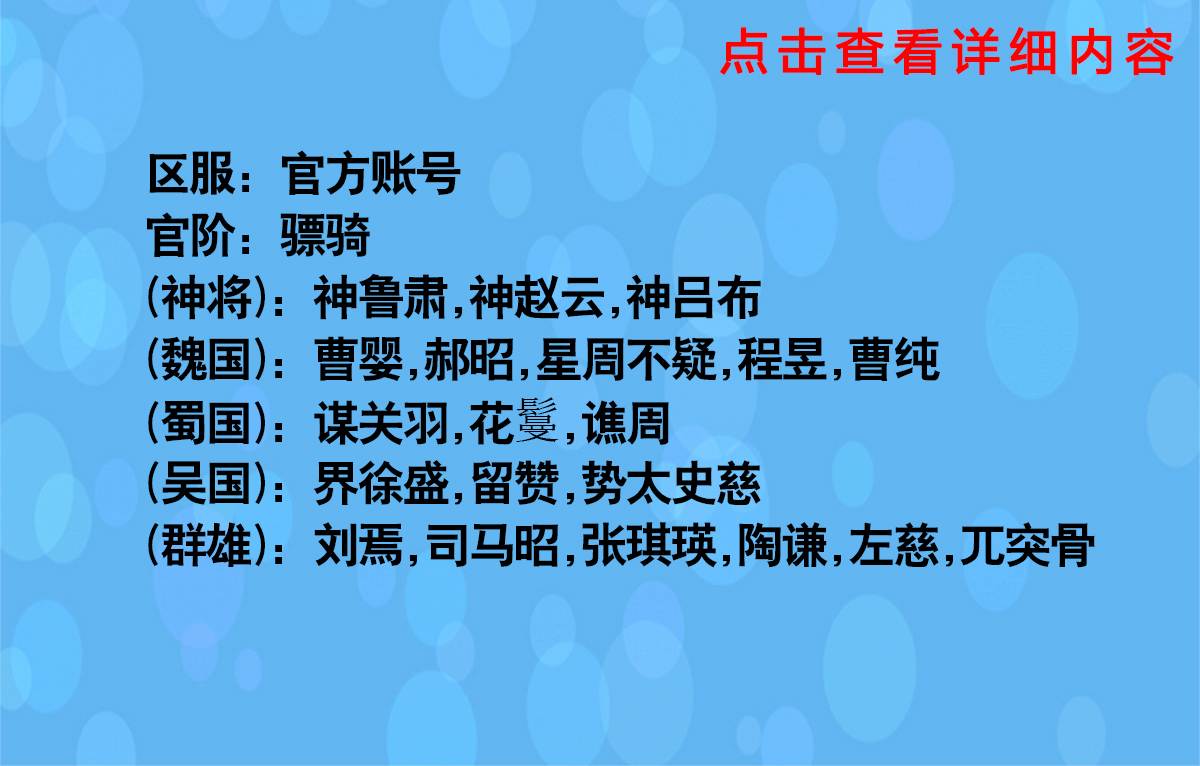 点击查看详细内容

区服：官方账号
官阶：骠骑
(神将)：神鲁肃,神赵云,神吕布
(魏国)：曹婴,郝昭,星周不疑,程昱,曹纯
(蜀国)：谋关羽,花鬘,谯周
(吴国)：界徐盛,留赞,势太史慈
(群雄)：刘焉,司马昭,张琪瑛,陶谦,左慈,兀突骨